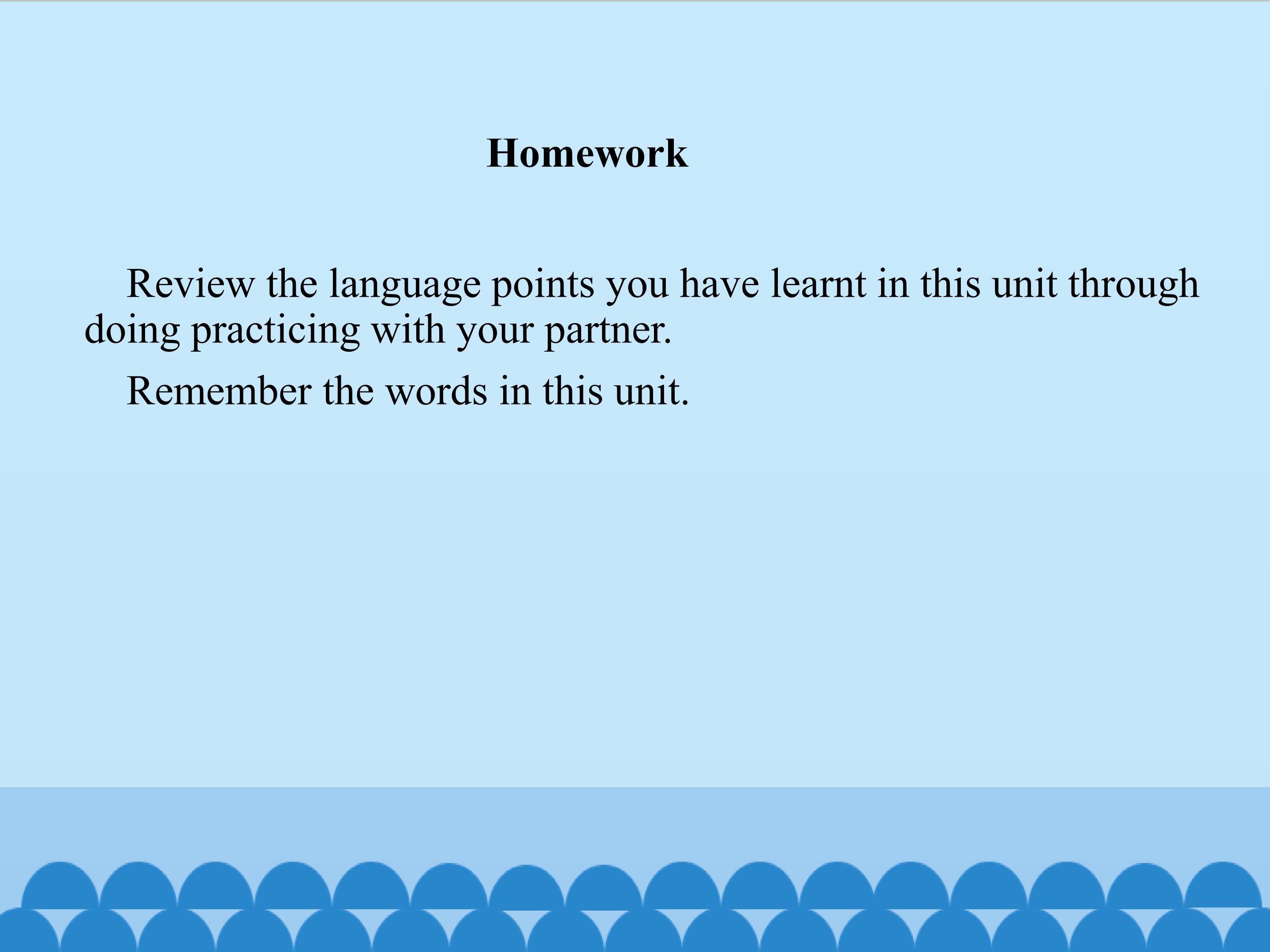 Homework

Review the language points you have learnt in this unit through doing practicing with your partner.

Remember the words in this unit.